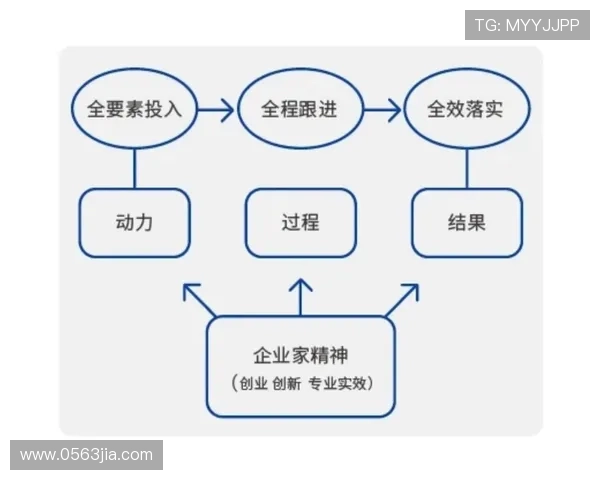 TG: MYYJJPP

全要素投入

全程跟进

全效落实

动力

过程

结果

企业家精神
（创业 创新 专业实效）

www.0563jia.com